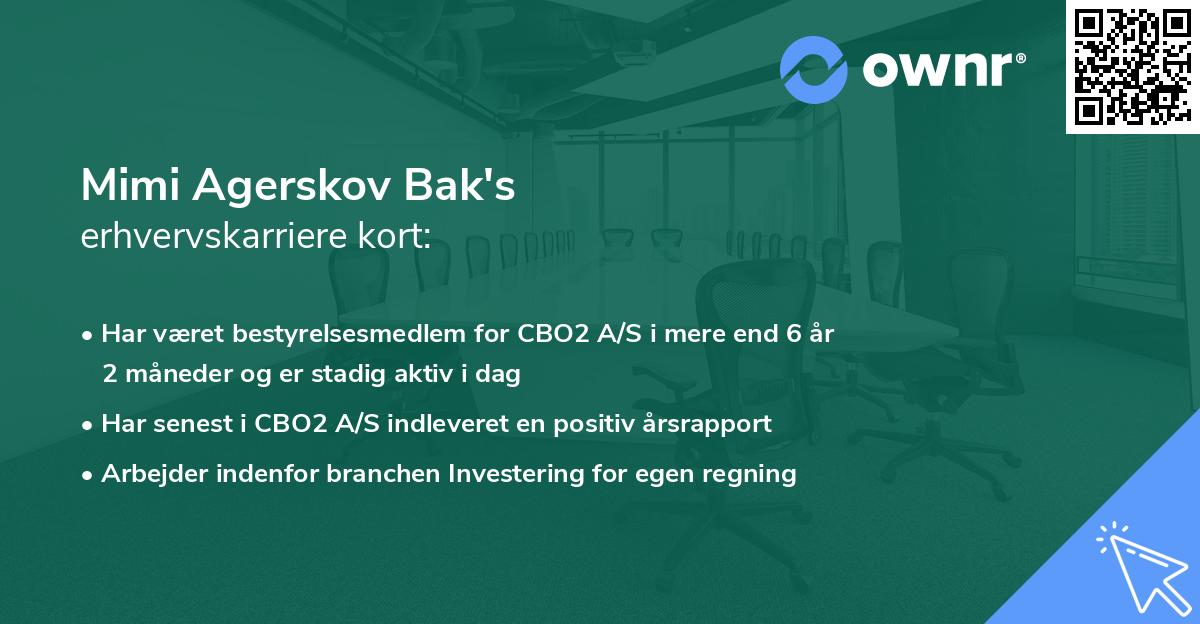 ownr®

Mimi Agerskov Bak's
erhvervskarriere kort:

• Har været bestyrelsesmedlem for CBO2 A/S i mere end 6 år 2 måneder og er stadig aktiv i dag

• Har senest i CBO2 A/S indleveret en positiv årsrapport

• Arbejder indenfor branchen Investering for egen regning